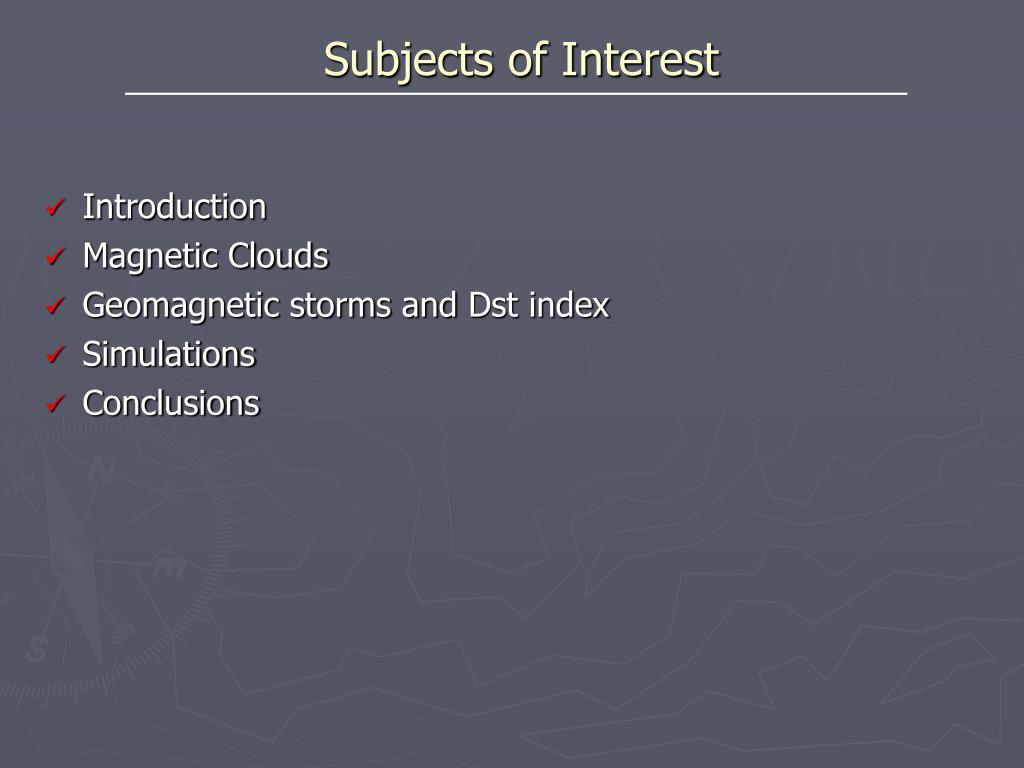 Subjects of Interest

✓ Introduction
✓ Magnetic Clouds
✓ Geomagnetic storms and Dst index
✓ Simulations
✓ Conclusions